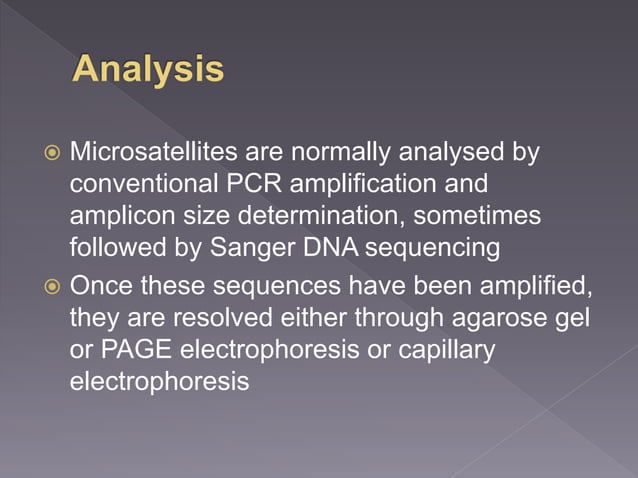 Analysis

Microsatellites are normally analysed by conventional PCR amplification and amplicon size determination, sometimes followed by Sanger DNA sequencing

Once these sequences have been amplified, they are resolved either through agarose gel or PAGE electrophoresis or capillary electrophoresis